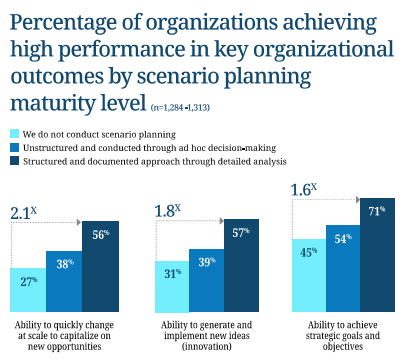 Percentage of organizations achieving high performance in key organizational outcomes by scenario planning maturity level (n=1,284-1,313)

We do not conduct scenario planning
Unstructured and conducted through ad hoc decision-making
Structured and documented approach through detailed analysis

2.1X
27%
38%
56%
Ability to quickly change at scale to capitalize on new opportunities

1.8X
31%
39%
57%
Ability to generate and implement new ideas (innovation)

1.6X
45%
54%
71%
Ability to achieve strategic goals and objectives